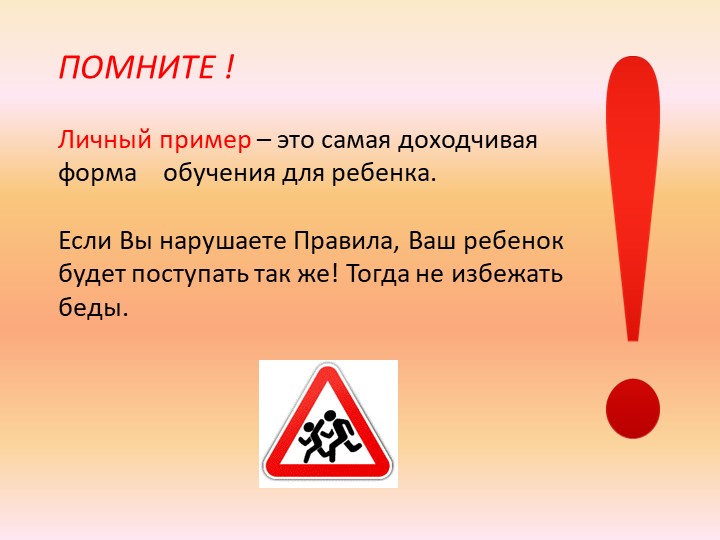 ПОМНИТЕ !

Личный пример – это самая доходчивая форма обучения для ребенка.

Если Вы нарушаете Правила, Ваш ребенок будет поступать так же! Тогда не избежать беды.

!